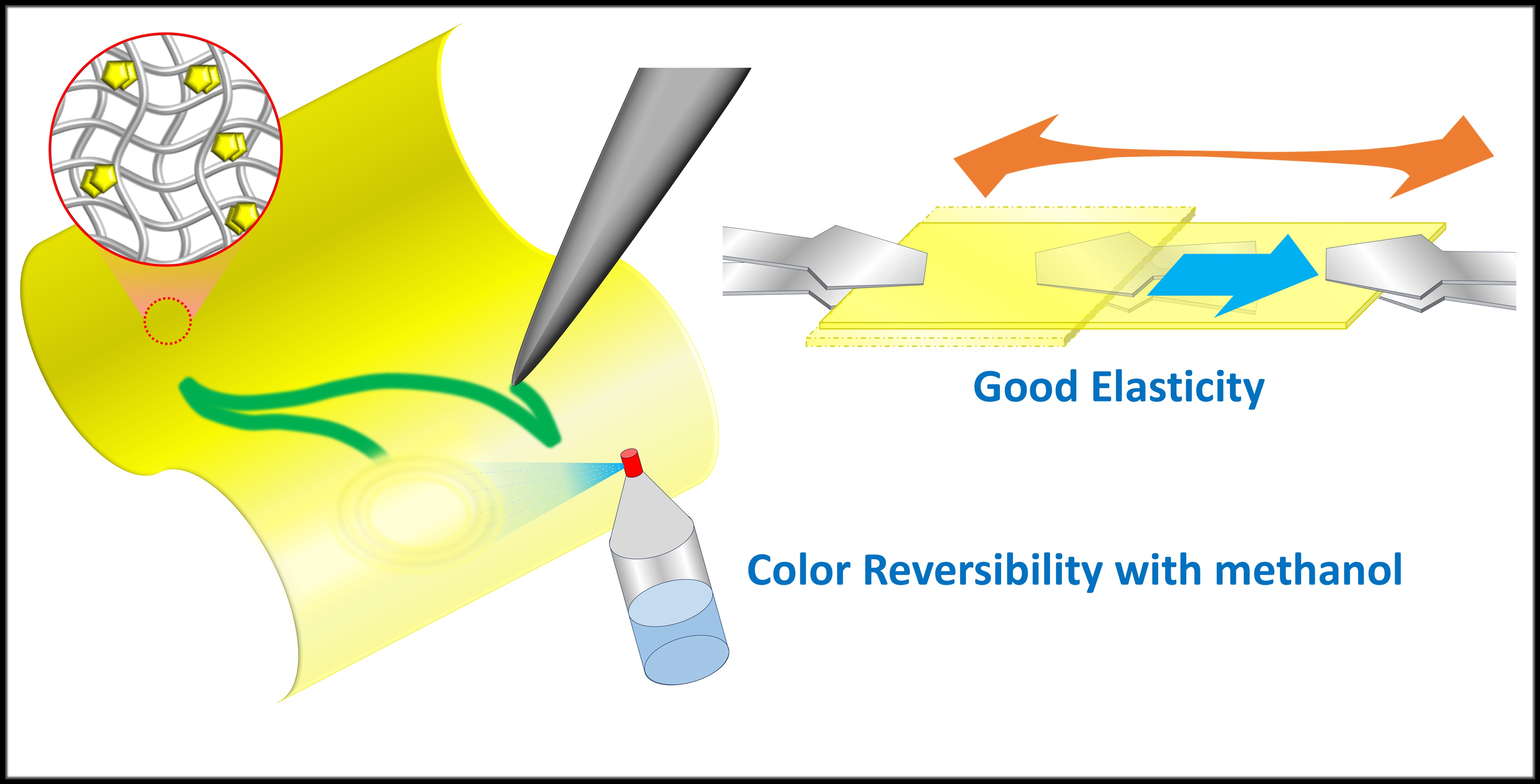 Good Elasticity

Color Reversibility with methanol